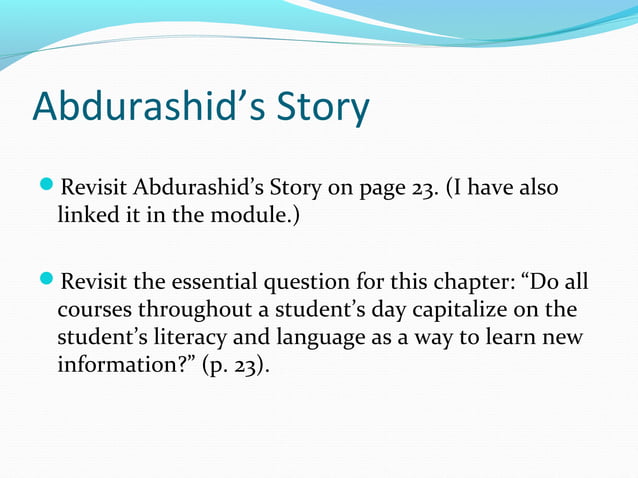 Abdurashid’s Story

Revisit Abdurashid’s Story on page 23. (I have also linked it in the module.)

Revisit the essential question for this chapter: “Do all courses throughout a student’s day capitalize on the student’s literacy and language as a way to learn new information?” (p. 23).